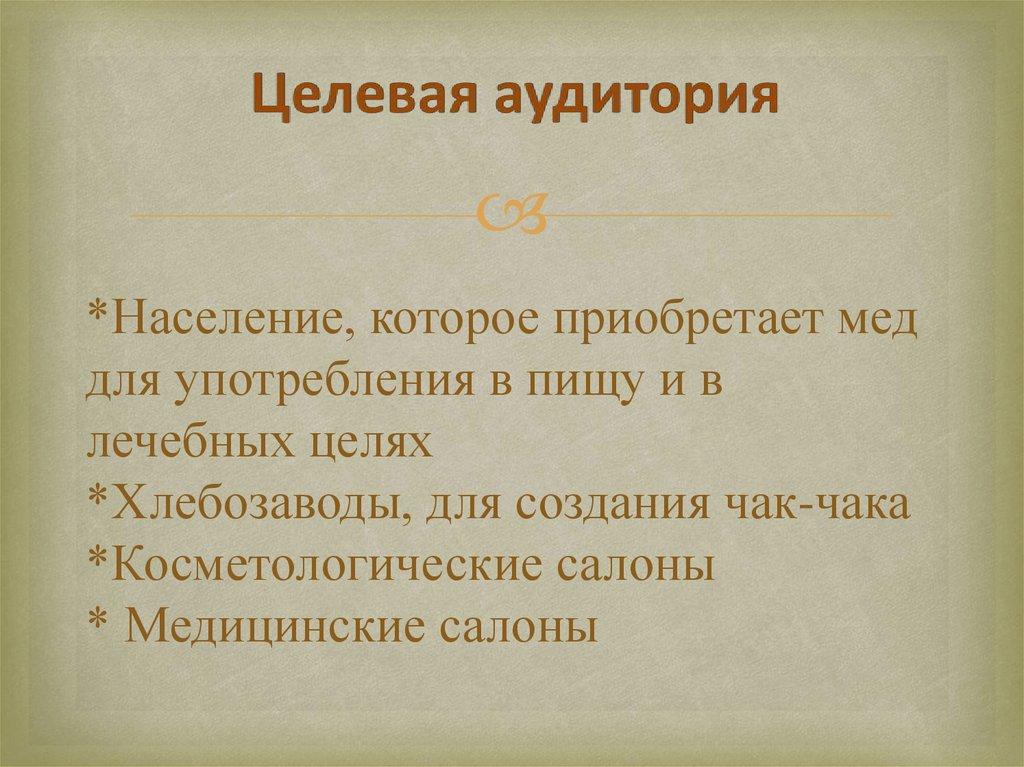 Целевая аудитория

*Население, которое приобретает мед для употребления в пищу и в лечебных целях
*Хлебозаводы, для создания чак-чака
*Косметологические салоны
* Медицинские салоны